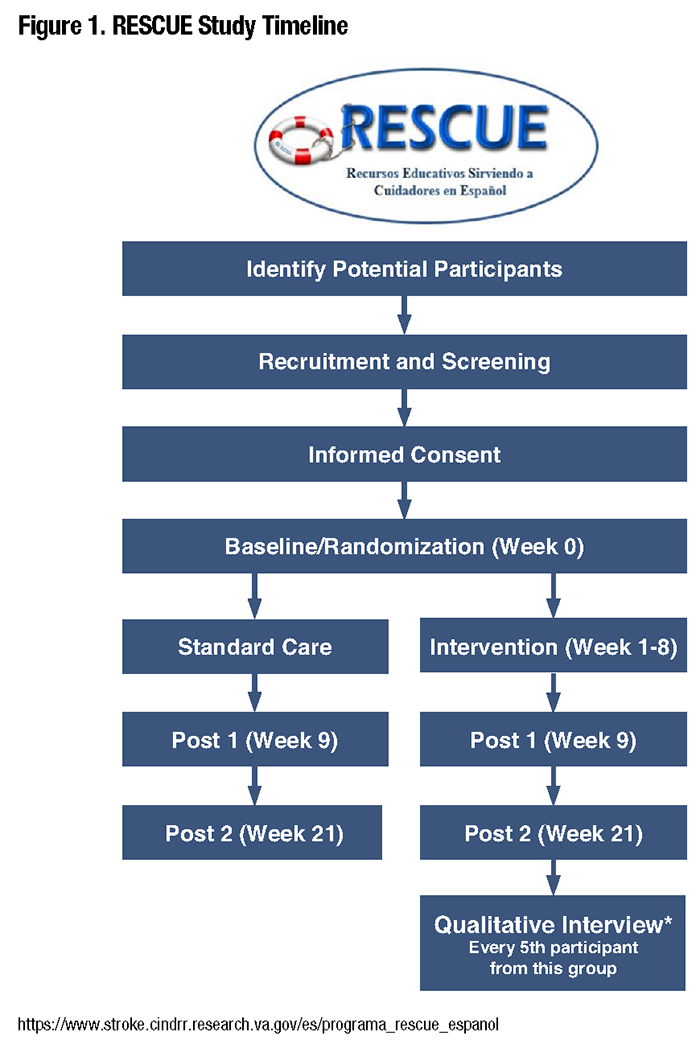 Figure 1. RESCUE Study Timeline

RESCUE
Recursos Educativos Sirviendo a Cuidadores en Español

Identify Potential Participants

Recruitment and Screening

Informed Consent

Baseline/Randomization (Week 0)

Standard Care

Post 1 (Week 9)

Post 2 (Week 21)

Intervention (Week 1-8)

Post 1 (Week 9)

Post 2 (Week 21)

Qualitative Interview*
Every 5th participant from this group

https://www.stroke.cindrr.research.va.gov/es/programa_rescue_espanol